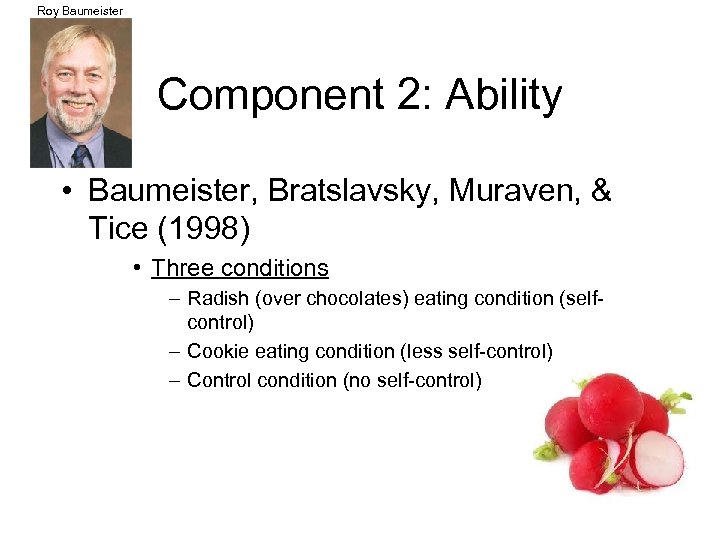 Roy Baumeister

Component 2: Ability

• Baumeister, Bratslavsky, Muraven, & Tice (1998)

• Three conditions

– Radish (over chocolates) eating condition (self-control)

– Cookie eating condition (less self-control)

– Control condition (no self-control)